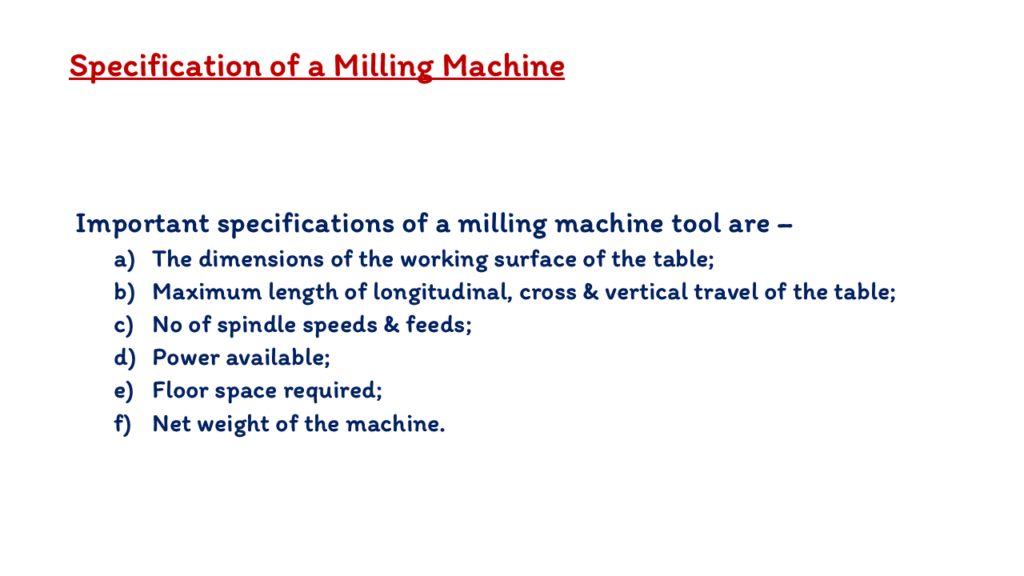 Specification of a Milling Machine

Important specifications of a milling machine tool are –

a) The dimensions of the working surface of the table;
b) Maximum length of longitudinal, cross & vertical travel of the table;
c) No of spindle speeds & feeds;
d) Power available;
e) Floor space required;
f) Net weight of the machine.